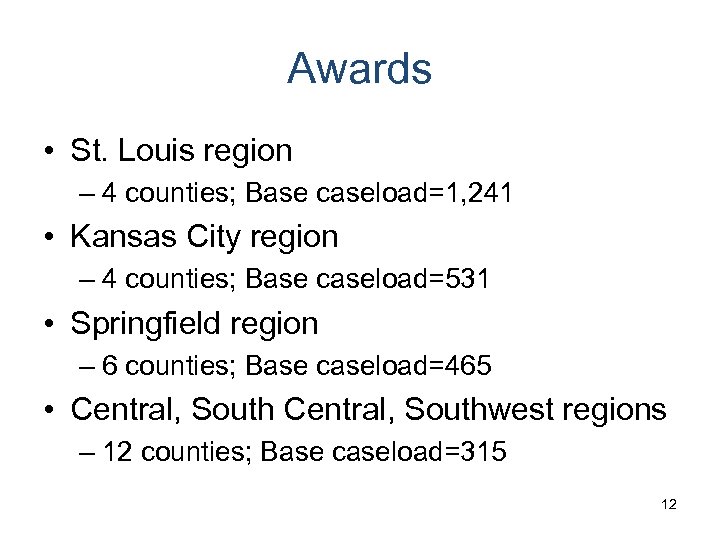 Awards

• St. Louis region
  – 4 counties; Base caseload=1,241
• Kansas City region
  – 4 counties; Base caseload=531
• Springfield region
  – 6 counties; Base caseload=465
• Central, South Central, Southwest regions
  – 12 counties; Base caseload=315

12